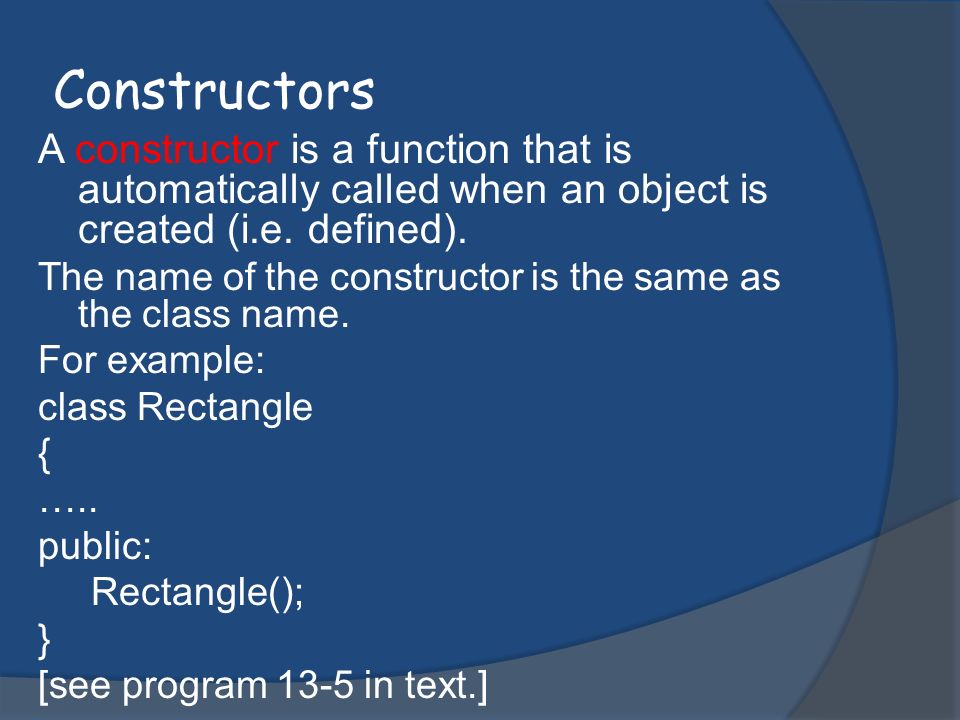 Constructors

A constructor is a function that is automatically called when an object is created (i.e. defined).

The name of the constructor is the same as the class name.

For example:

class Rectangle

{

…..

public:

Rectangle();

}

[see program 13-5 in text.]